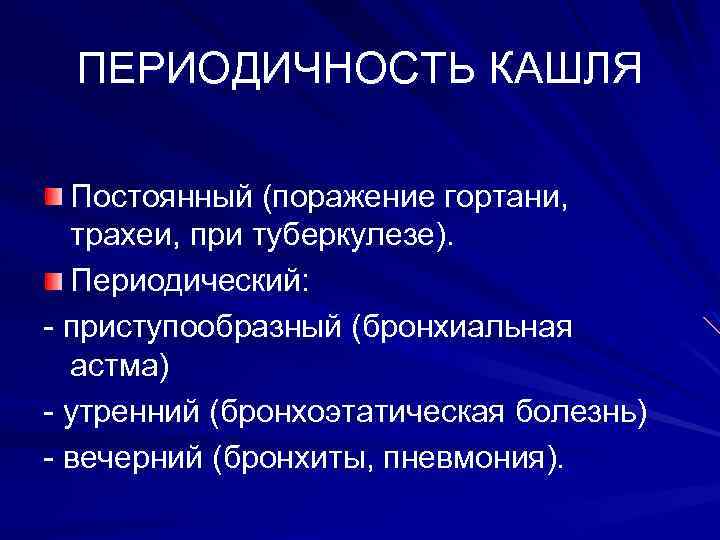 ПЕРИОДИЧНОСТЬ КАШЛЯ

Постоянный (поражение гортани, трахеи, при туберкулезе).

Периодический:

- приступообразный (бронхиальная астма)

- утренний (бронхоэтатическая болезнь)

- вечерний (бронхиты, пневмония).